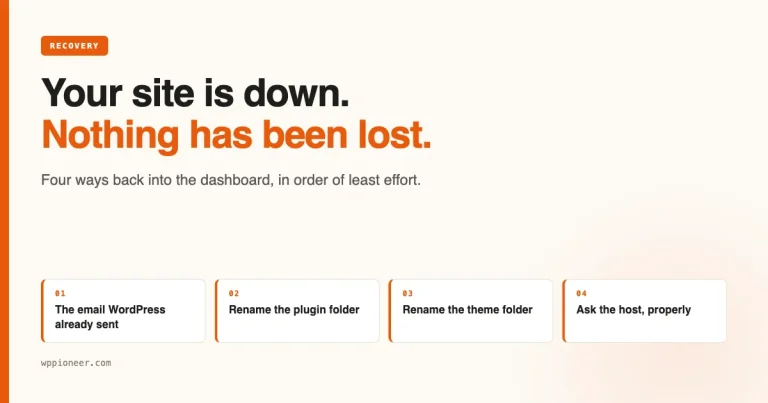 RECOVERY

Your site is down.
Nothing has been lost.

Four ways back into the dashboard, in order of least effort.

01
The email WordPress already sent

02
Rename the plugin folder

03
Rename the theme folder

04
Ask the host, properly

wppioneer.com